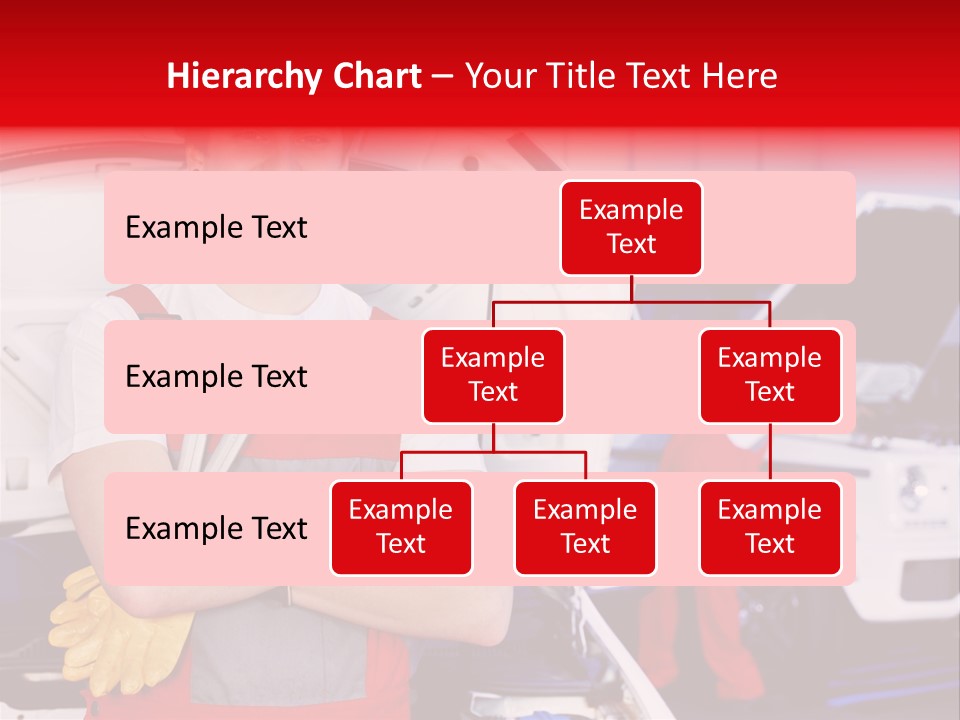 Hierarchy Chart – Your Title Text Here

Example Text

Example Text

Example Text

Example Text

Example Text

Example Text

Example Text

Example Text

Example Text